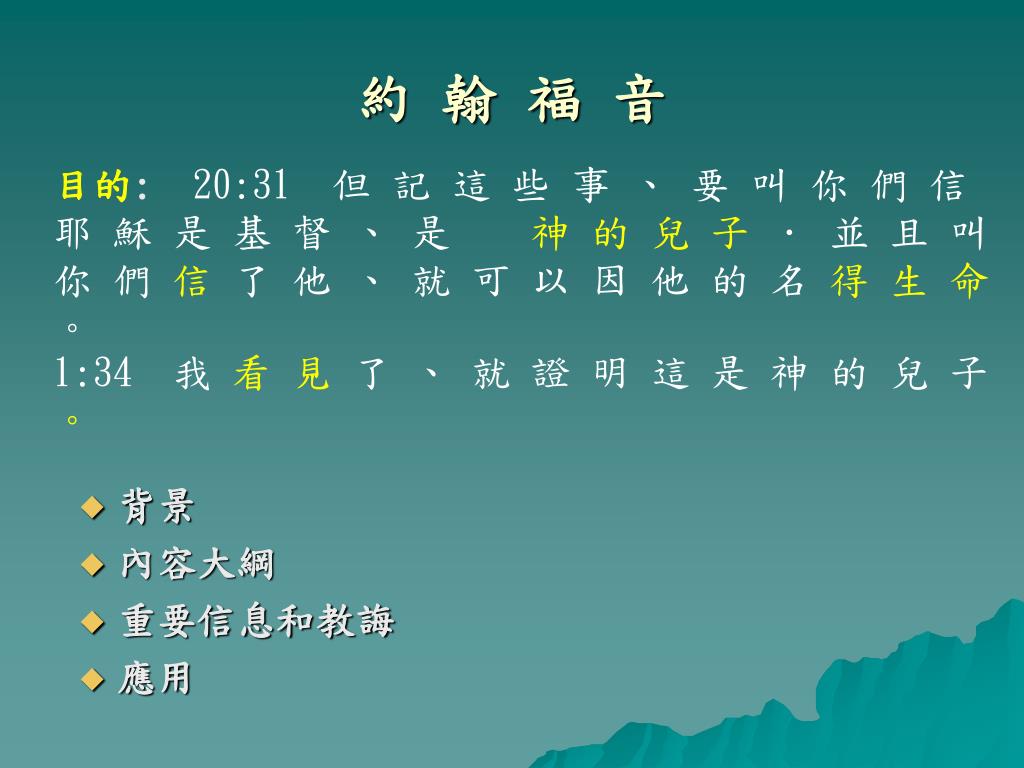 約 翰 福 音

目的: 20:31 但記這些事、要叫你們信耶穌是基督、是 神的兒子．並且叫你們信了他、就可以因他的名得生命。

1:34 我看見了、就證明這是神的兒子。

◆ 背景
◆ 內容大綱
◆ 重要信息和教誨
◆ 應用